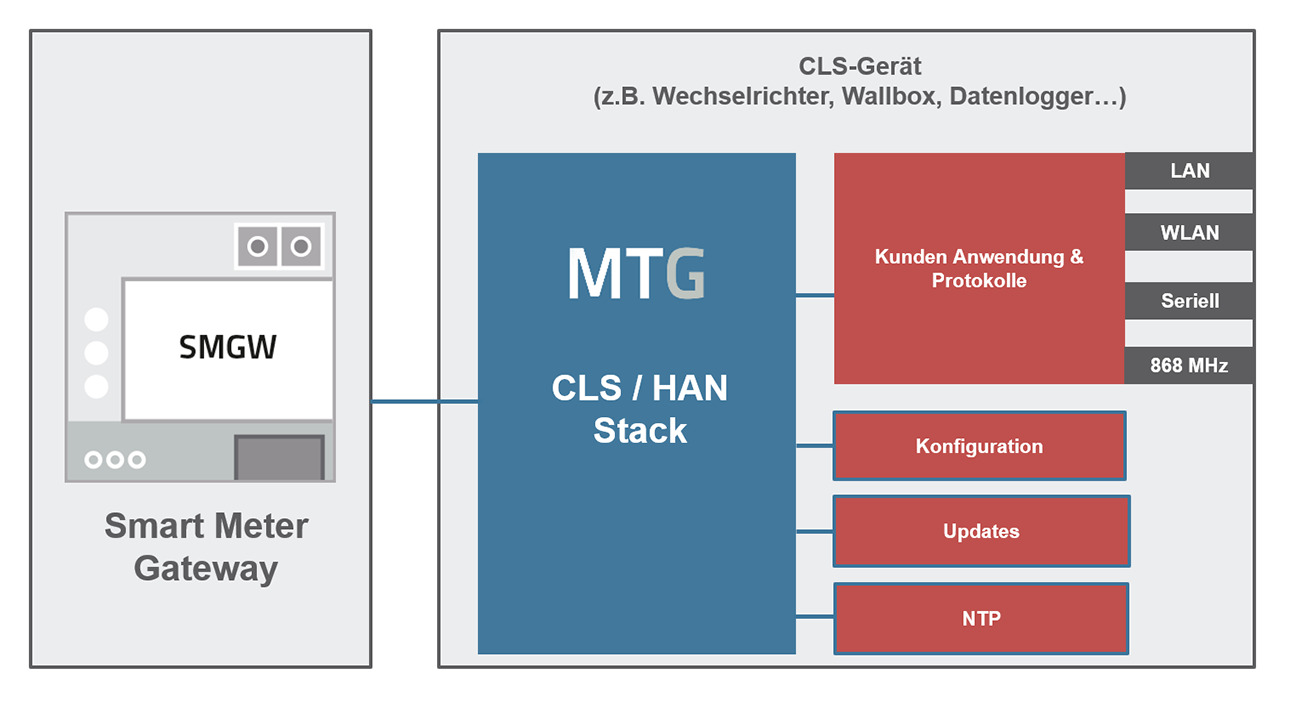 SMGW

Smart Meter Gateway

CLS-Gerät
(z.B. Wechselrichter, Wallbox, Datenlogger…)

MTG

CLS / HAN Stack

Kunden Anwendung & Protokolle

LAN

WLAN

Seriell

868 MHz

Konfiguration

Updates

NTP